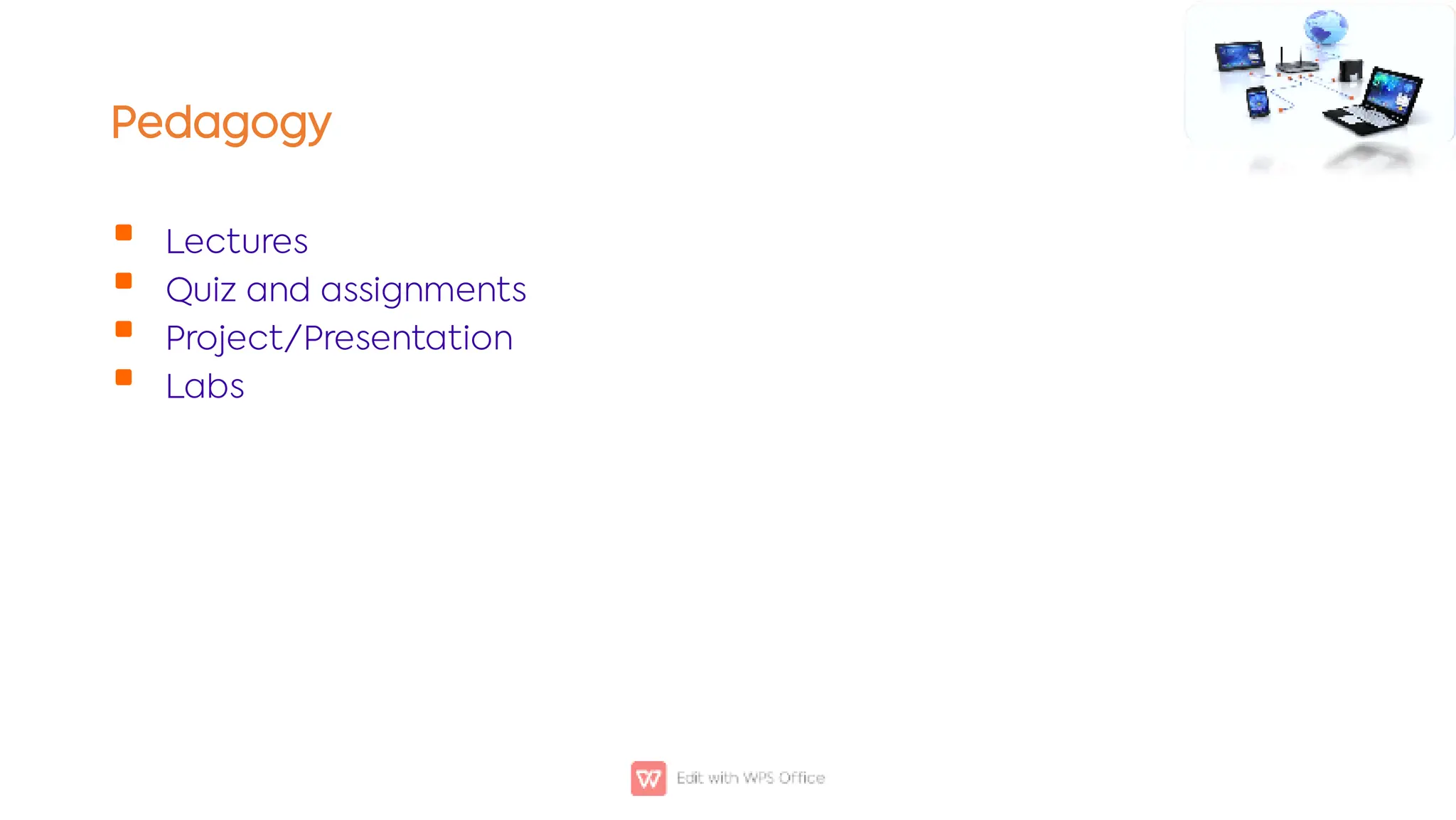 Pedagogy

- Lectures
- Quiz and assignments
- Project/Presentation
- Labs

Edit with WPS Office